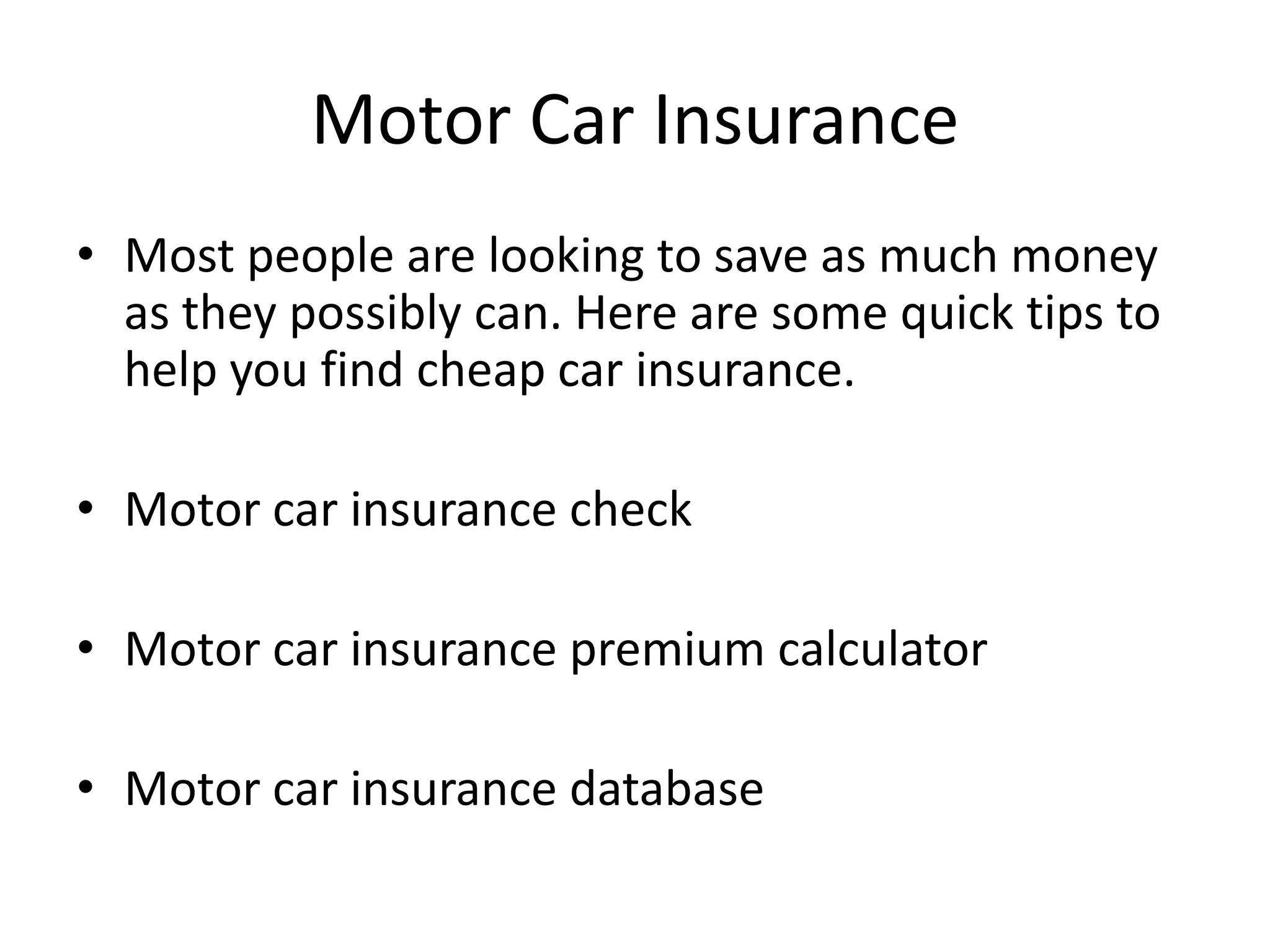 Motor Car Insurance

• Most people are looking to save as much money as they possibly can. Here are some quick tips to help you find cheap car insurance.

• Motor car insurance check

• Motor car insurance premium calculator

• Motor car insurance database